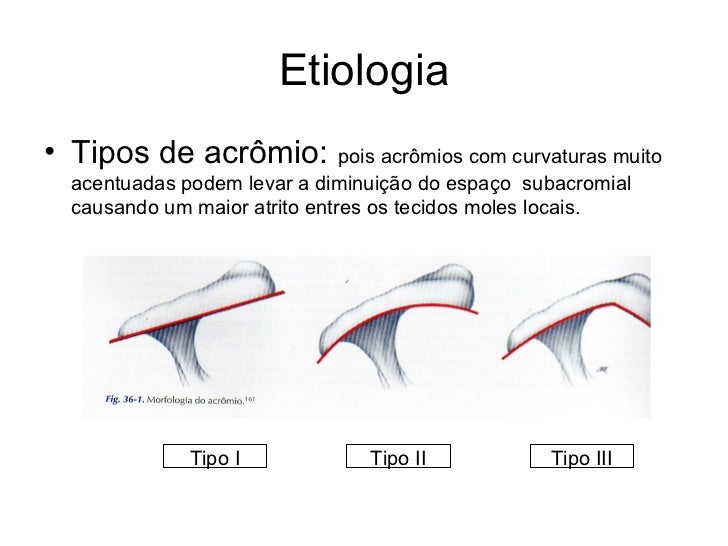 Etiologia

• Tipos de acrômio: pois acrômios com curvaturas muito acentuadas podem levar a diminuição do espaço subacromial causando um maior atrito entres os tecidos moles locais.

Fig. 36-1. Morfologia do acrômio.$^{161}$

Tipo I

Tipo II

Tipo III